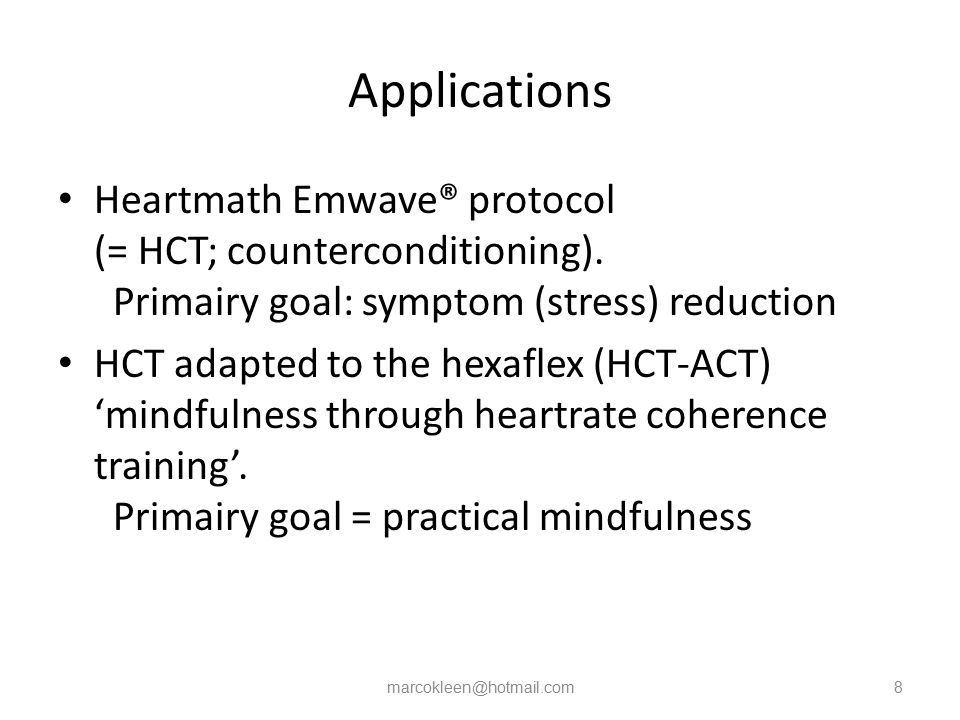 Applications

• Heartmath Emwave® protocol (= HCT; counterconditioning).
Primairy goal: symptom (stress) reduction

• HCT adapted to the hexaflex (HCT-ACT) ‘mindfulness through heartrate coherence training’.
Primairy goal = practical mindfulness

marcokleen@hotmail.com

8